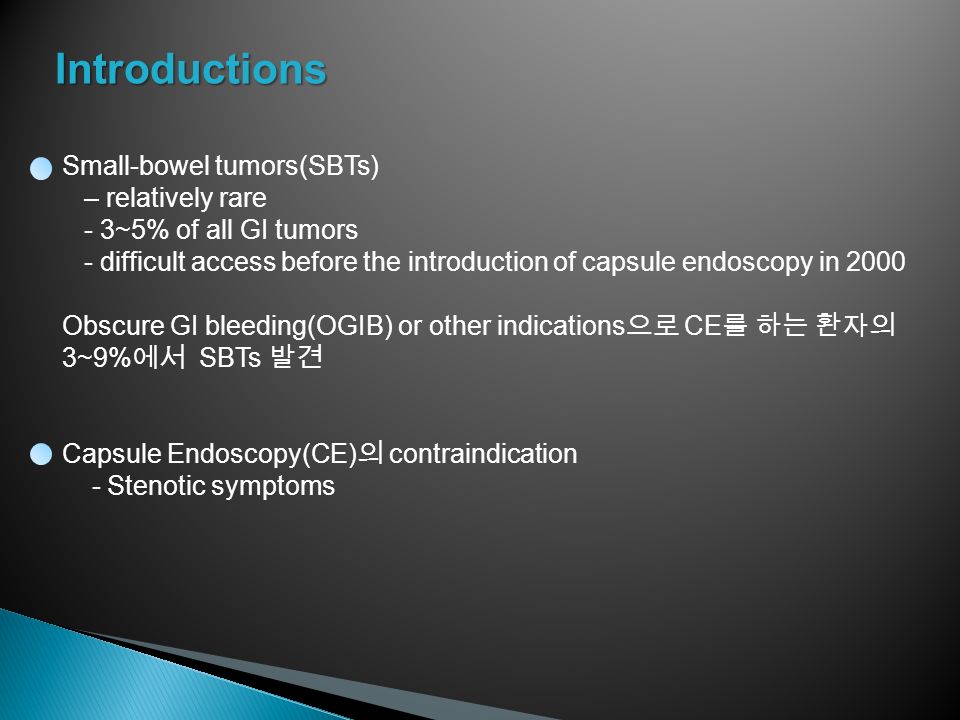 Introductions

Small-bowel tumors(SBTs)
– relatively rare
- 3~5% of all GI tumors
- difficult access before the introduction of capsule endoscopy in 2000

Obscure GI bleeding(OGIB) or other indications으로 CE를 하는 환자의 3~9%에서 SBTs 발견

Capsule Endoscopy(CE)의 contraindication
- Stenotic symptoms